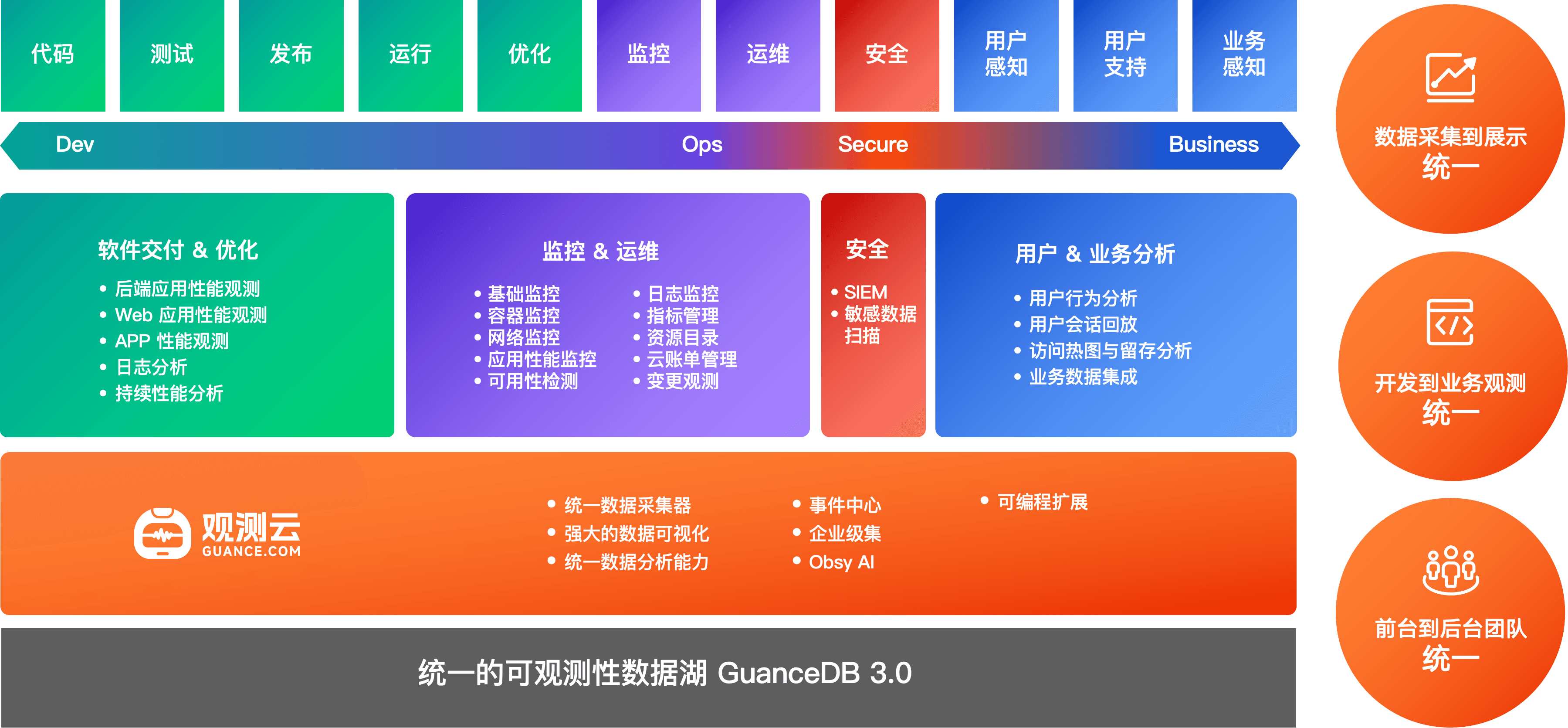 代码

测试

发布

运行

优化

监控

运维

安全

用户感知

用户支持

业务感知

Dev

Ops

Secure

Business

软件交付 & 优化

• 后端应用性能观测
• Web 应用性能观测
• APP 性能观测
• 日志分析
• 持续性能分析

监控 & 运维

• 基础监控
• 容器监控
• 网络监控
• 应用性能监控
• 可用性检测

• 日志监控
• 指标管理
• 资源目录
• 云账单管理
• 变更观测

安全

• SIEM
• 敏感数据扫描

用户 & 业务分析

• 用户行为分析
• 用户会话回放
• 访问热图与留存分析
• 业务数据集成

观测云
GUANCE.COM

• 统一数据采集器
• 强大的数据可视化
• 统一数据分析能力

• 事件中心
• 企业级集
• Obsy AI

• 可编程扩展

统一的可观测性数据湖 GuanceDB 3.0

数据采集到展示
统一

开发到业务观测
统一

前台到后台团队
统一